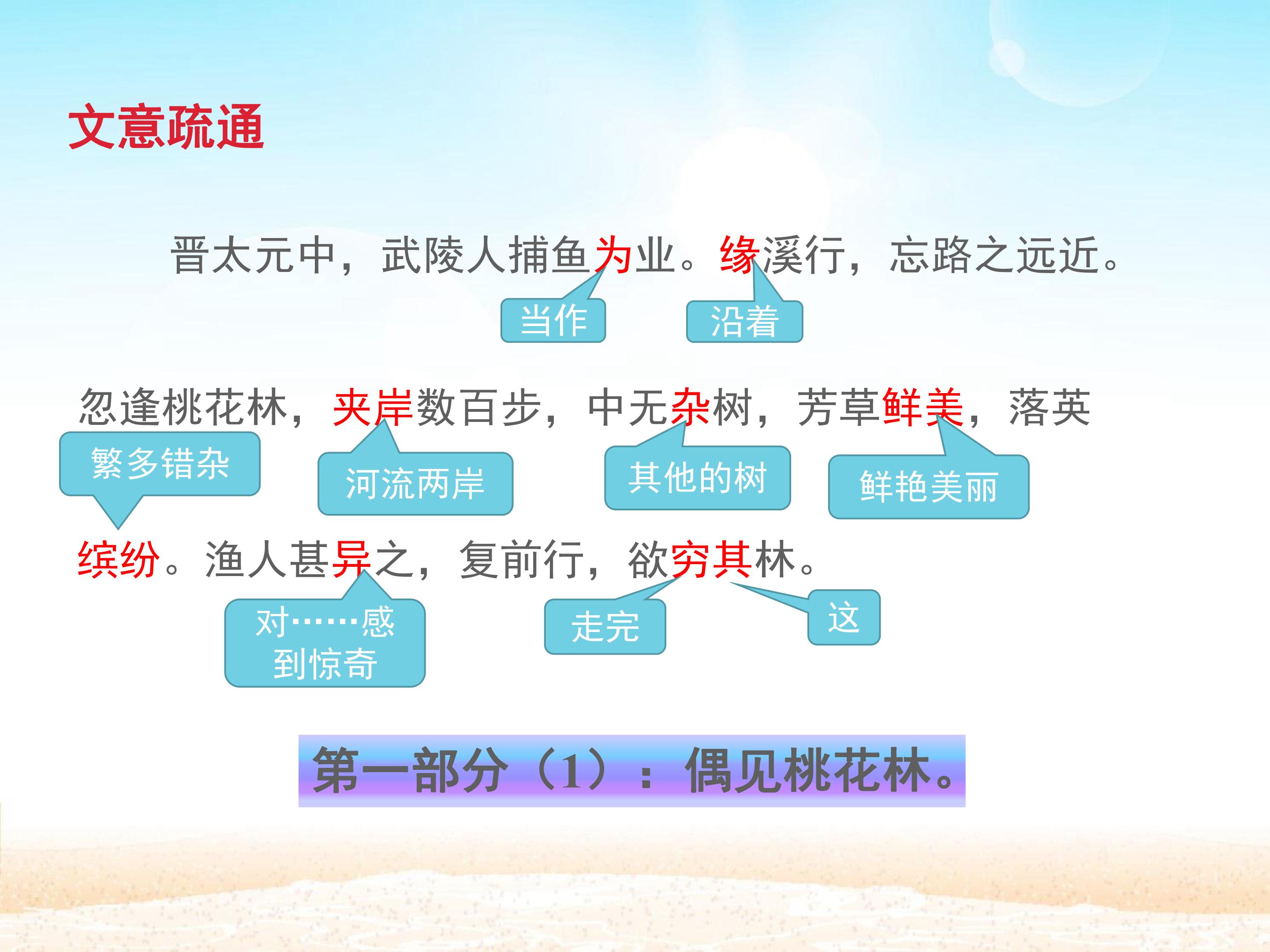 文意疏通

晋太元中，武陵人捕鱼为业。缘溪行，忘路之远近。

当作

沿着

忽逢桃花林，夹岸数百步，中无杂树，芳草鲜美，落英

繁多错杂

河流两岸

其他的树

鲜艳美丽

缤纷。渔人甚异之，复前行，欲穷其林。

对……感到惊奇

走完

这

第一部分（1）：偶见桃花林。